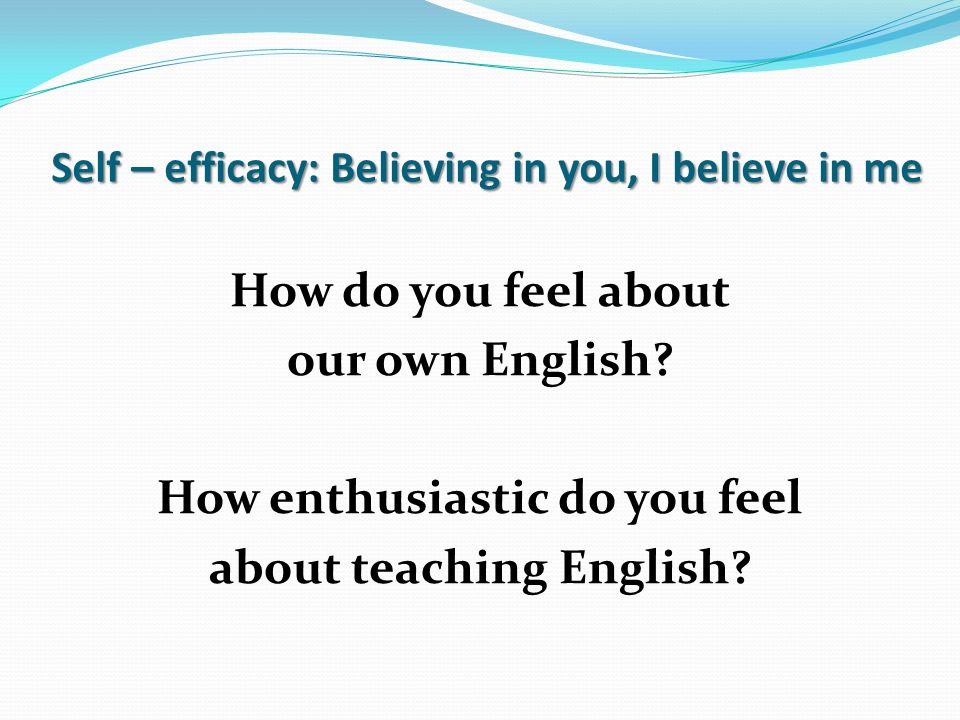 Self – efficacy: Believing in you, I believe in me

How do you feel about our own English?

How enthusiastic do you feel about teaching English?